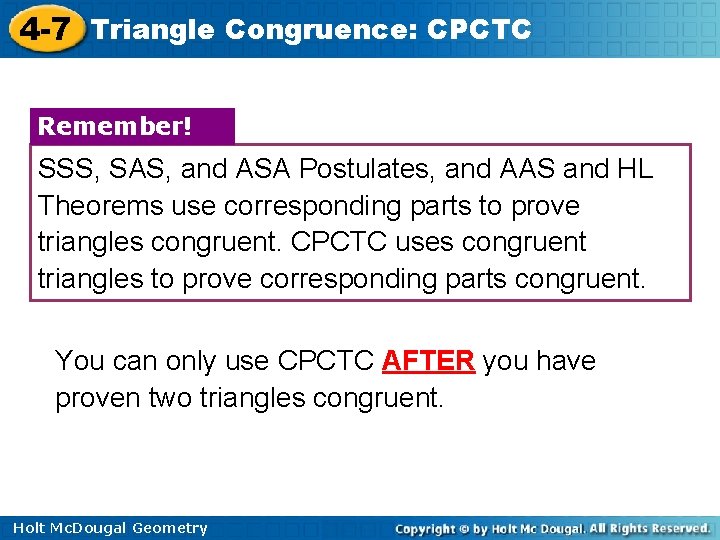 4-7 Triangle Congruence: CPCTC

Remember!

SSS, SAS, and ASA Postulates, and AAS and HL Theorems use corresponding parts to prove triangles congruent. CPCTC uses congruent triangles to prove corresponding parts congruent.

You can only use CPCTC AFTER you have proven two triangles congruent.

Holt McDougal Geometry

Copyright © by Holt Mc Dougal. All Rights Reserved.